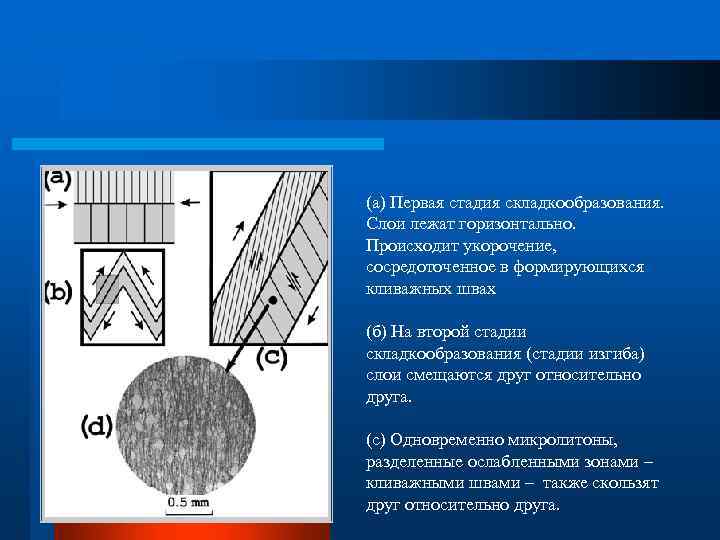 (a)

(b)

(c)

(d)

0.5 mm

(а) Первая стадия складкообразования. Слои лежат горизонтально. Происходит укорочение, сосредоточенное в формирующихся кливажных швах

(б) На второй стадии складкообразования (стадии изгиба) слои смещаются друг относительно друга.

(с) Одновременно микролитоны, разделенные ослабленными зонами – кливажными швами – также скользят друг относительно друга.